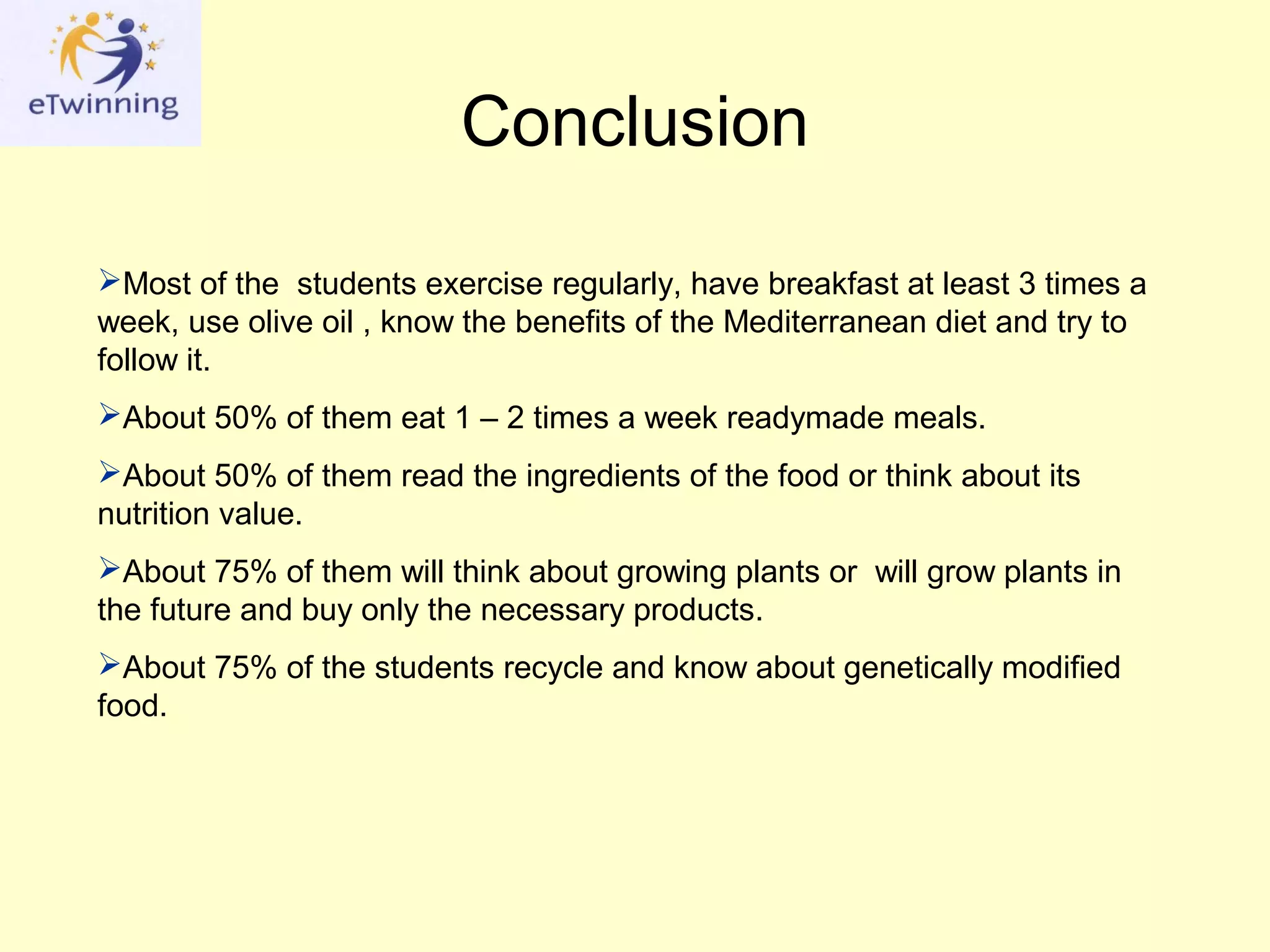 eTwinning

Conclusion

➢Most of the  students exercise regularly, have breakfast at least 3 times a week, use olive oil , know the benefits of the Mediterranean diet and try to follow it.

➢About 50% of them eat 1 – 2 times a week readymade meals.

➢About 50% of them read the ingredients of the food or think about its nutrition value.

➢About 75% of them will think about growing plants or  will grow plants in the future and buy only the necessary products.

➢About 75% of the students recycle and know about genetically modified food.